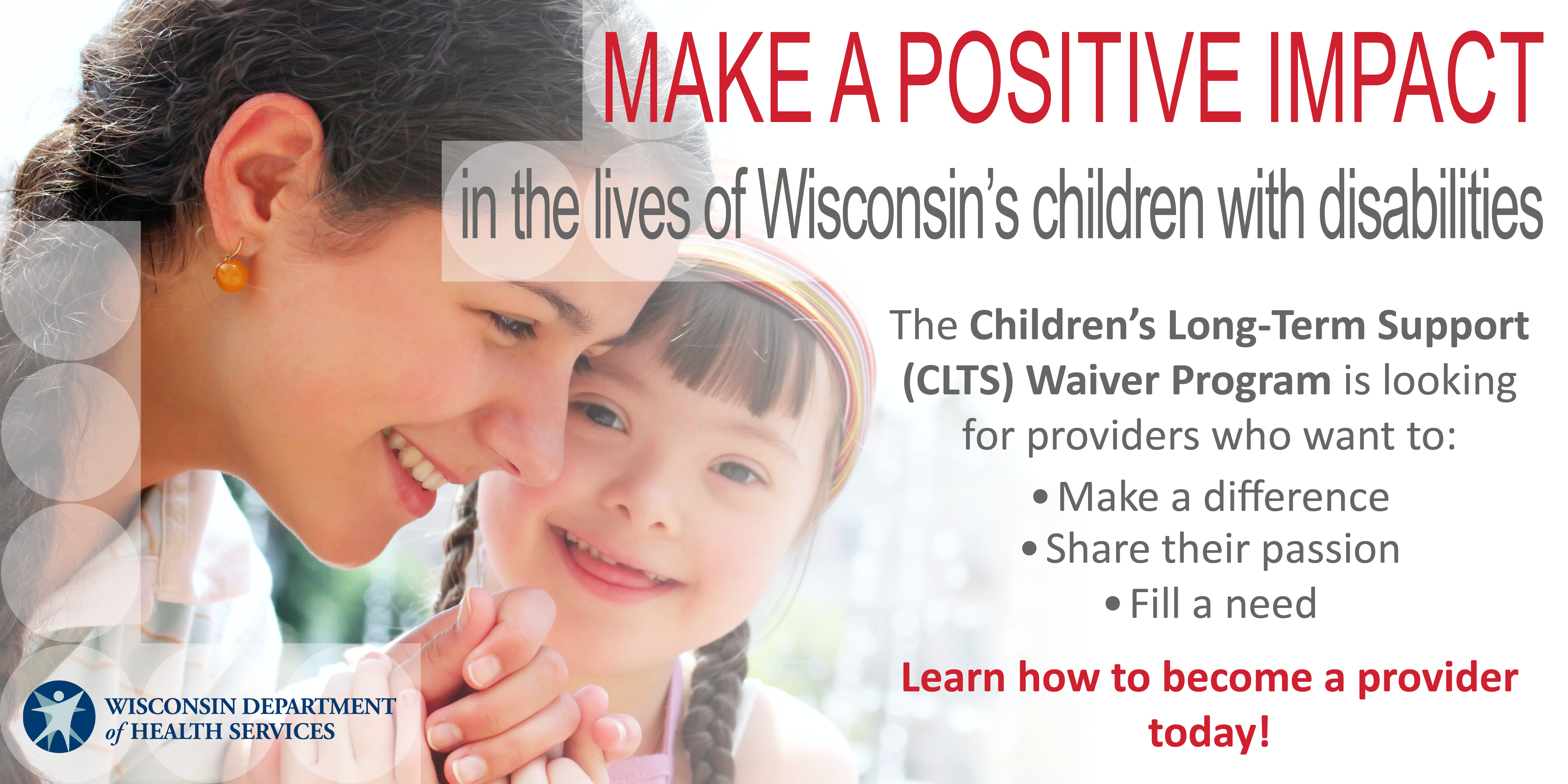 MAKE A POSITIVE IMPACT

in the lives of Wisconsin's children with disabilities

The Children's Long-Term Support (CLTS) Waiver Program is looking for providers who want to:

• Make a difference
• Share their passion
• Fill a need

Learn how to become a provider today!

WISCONSIN DEPARTMENT of HEALTH SERVICES